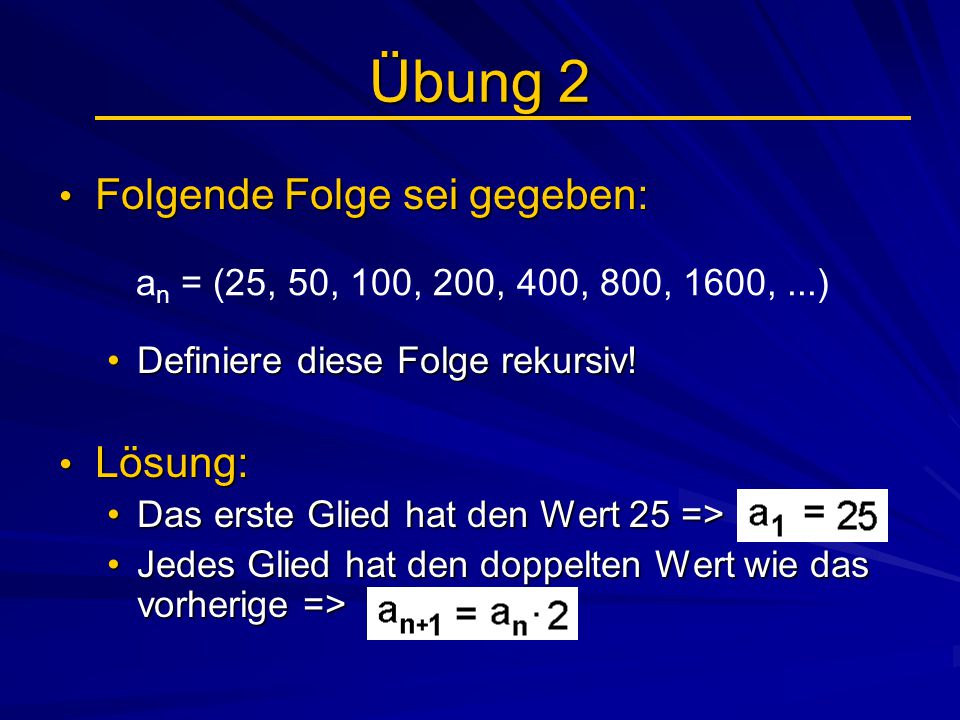 Übung 2

• Folgende Folge sei gegeben:

$a_n = (25, 50, 100, 200, 400, 800, 1600, ...)$

• Definiere diese Folge rekursiv!

• Lösung:
• Das erste Glied hat den Wert 25 => $a_1 = 25$
• Jedes Glied hat den doppelten Wert wie das vorherige => $a_{n+1} = a_n \cdot 2$